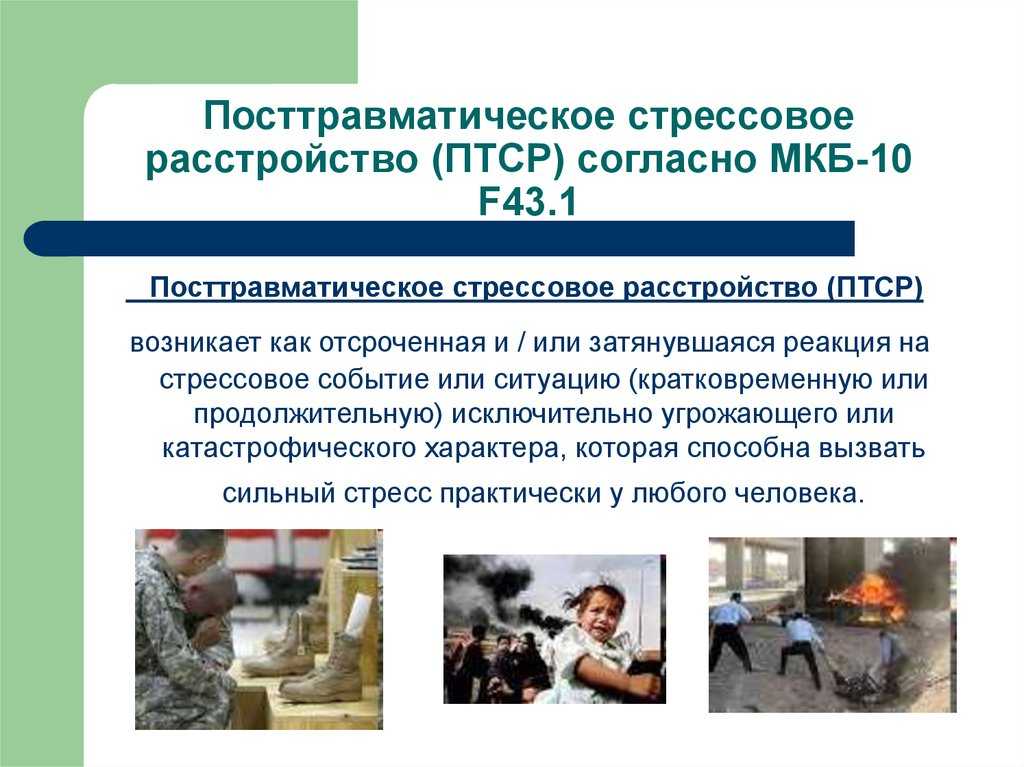 Посттравматическое стрессовое расстройство (ПТСР) согласно МКБ-10 F43.1

Посттравматическое стрессовое расстройство (ПТСР)

возникает как отсроченная и / или затянувшаяся реакция на стрессовое событие или ситуацию (кратковременную или продолжительную) исключительно угрожающего или катастрофического характера, которая способна вызвать

сильный стресс практически у любого человека.